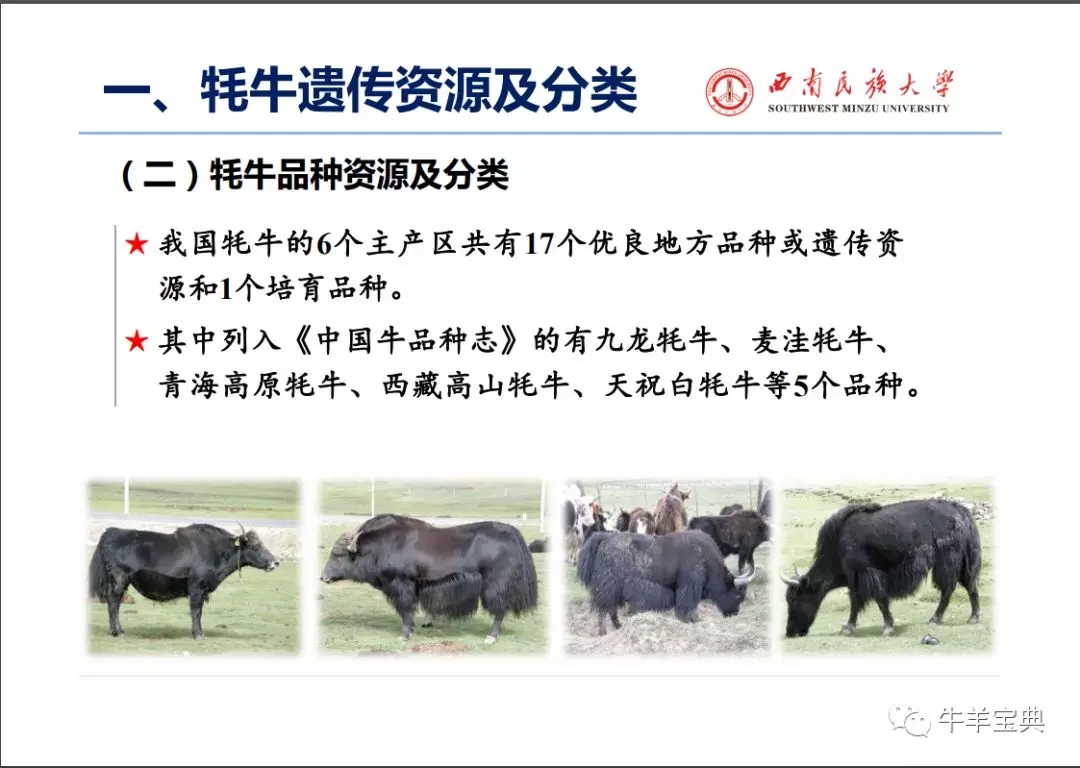 一、牦牛遗传资源及分类

西南民族大学
SOUTHWEST MINZU UNIVERSITY

（二）牦牛品种资源及分类

★ 我国牦牛的6个主产区共有17个优良地方品种或遗传资源和1个培育品种。

★ 其中列入《中国牛品种志》的有九龙牦牛、麦洼牦牛、青海高原牦牛、西藏高山牦牛、天祝白牦牛等5个品种。

牛羊宝典